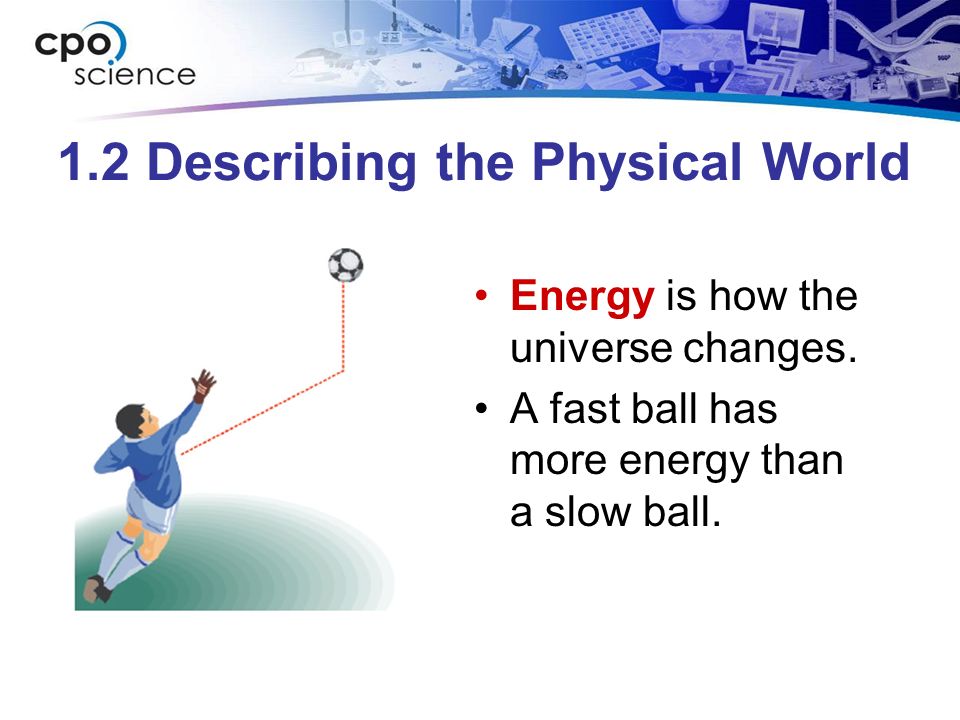 cpo science

1.2 Describing the Physical World

• Energy is how the universe changes.
• A fast ball has more energy than a slow ball.